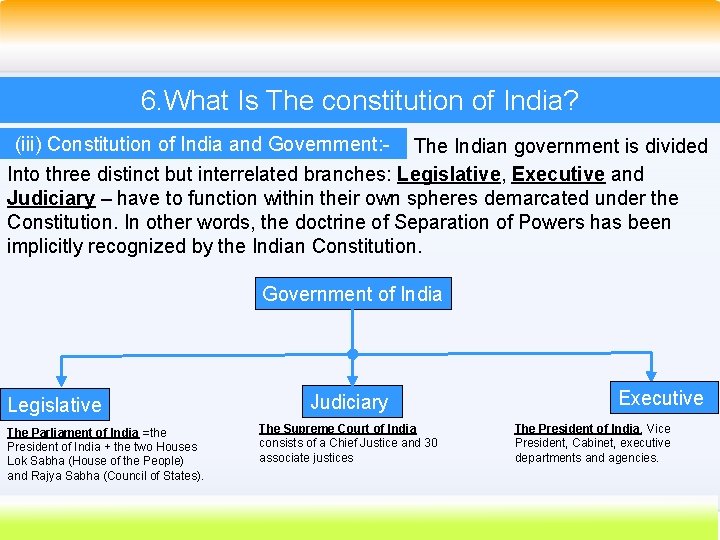 6.What Is The constitution of India?

(iii) Constitution of India and Government:- The Indian government is divided Into three distinct but interrelated branches: Legislative, Executive and Judiciary – have to function within their own spheres demarcated under the Constitution. In other words, the doctrine of Separation of Powers has been implicitly recognized by the Indian Constitution.

Government of India

Legislative

The Parliament of India =the President of India + the two Houses Lok Sabha (House of the People) and Rajya Sabha (Council of States).

Judiciary

The Supreme Court of India consists of a Chief Justice and 30 associate justices

Executive

The President of India, Vice President, Cabinet, executive departments and agencies.